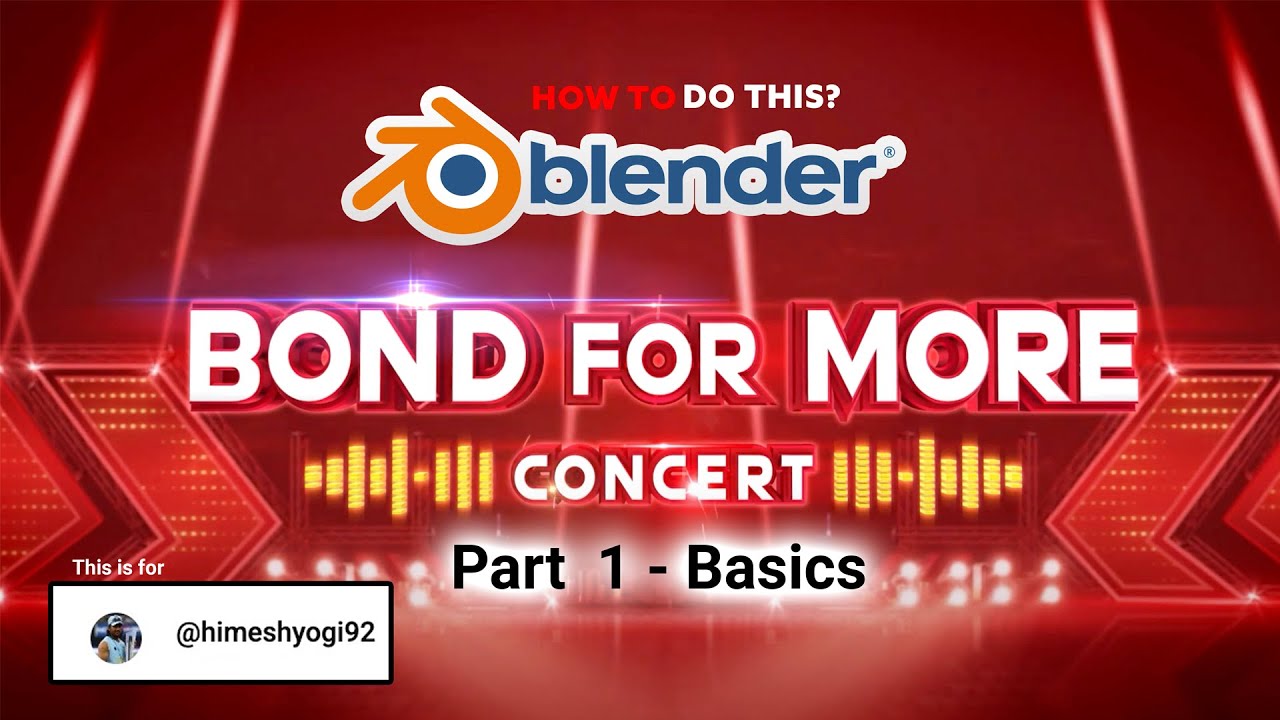 HOW TO DO THIS?

blender®

BOND FOR MORE

CONCERT

Part 1 - Basics

This is for

@himeshyogi92